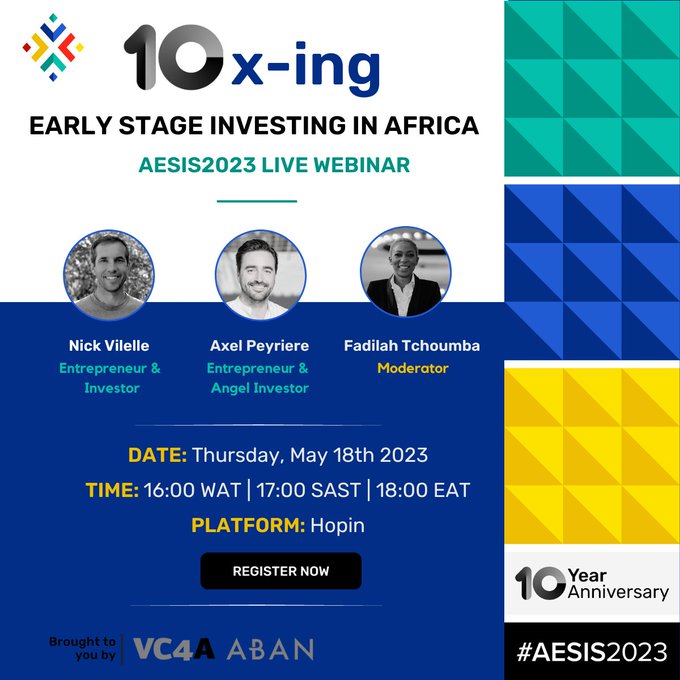 10x-ing

EARLY STAGE INVESTING IN AFRICA

AESIS2023 LIVE WEBINAR

Nick Vilelle
Entrepreneur & Investor

Axel Peyriere
Entrepreneur & Angel Investor

Fadilah Tchoumba
Moderator

DATE: Thursday, May 18th 2023

TIME: 16:00 WAT | 17:00 SAST | 18:00 EAT

PLATFORM: Hopin

REGISTER NOW

Brought to you by VC4A ABAN

10 Year Anniversary

#AESIS2023